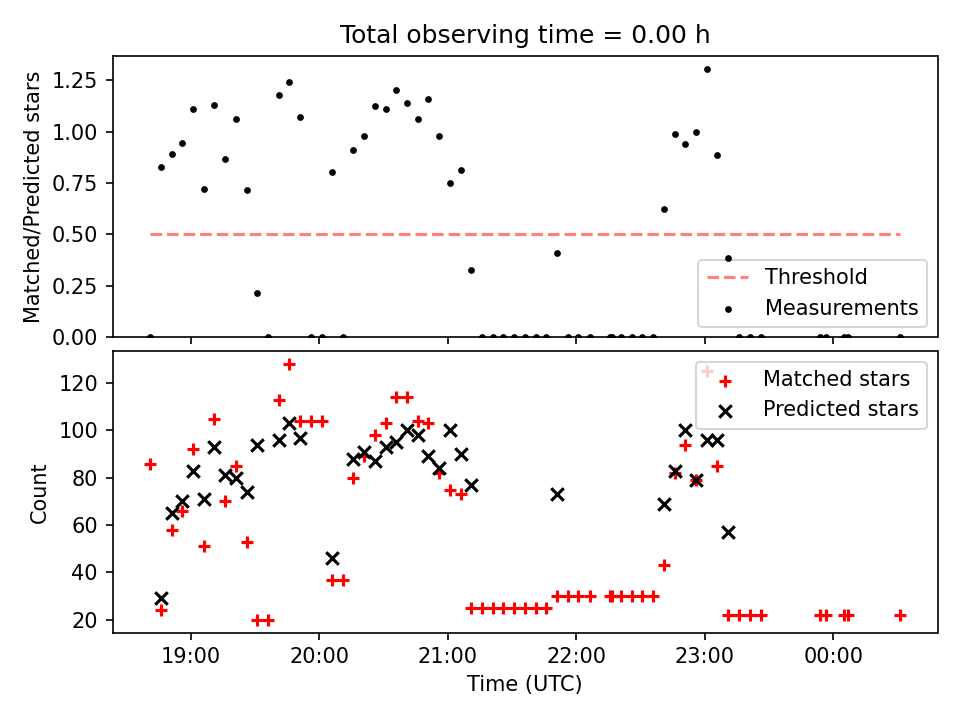 Total observing time = 0.00 h

Matched/Predicted stars

1.25
1.00
0.75
0.50
0.25
0.00

Threshold
Measurements

Count

120
100
80
60
40
20

Matched stars
Predicted stars

19:00
20:00
21:00
22:00
23:00
00:00

Time (UTC)